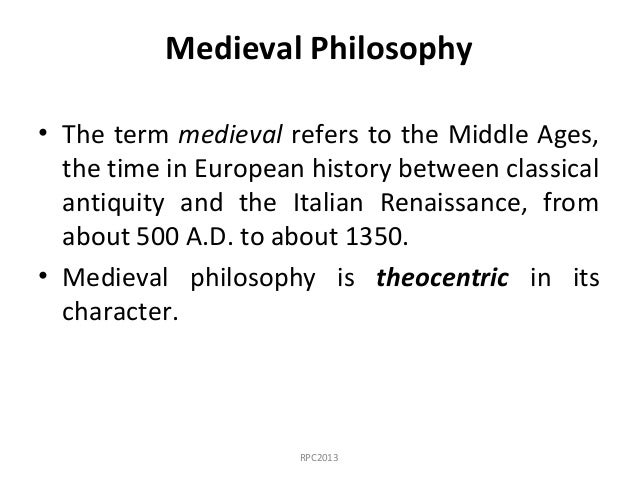 Medieval Philosophy

• The term medieval refers to the Middle Ages, the time in European history between classical antiquity and the Italian Renaissance, from about 500 A.D. to about 1350.

• Medieval philosophy is theocentric in its character.

RPC2013